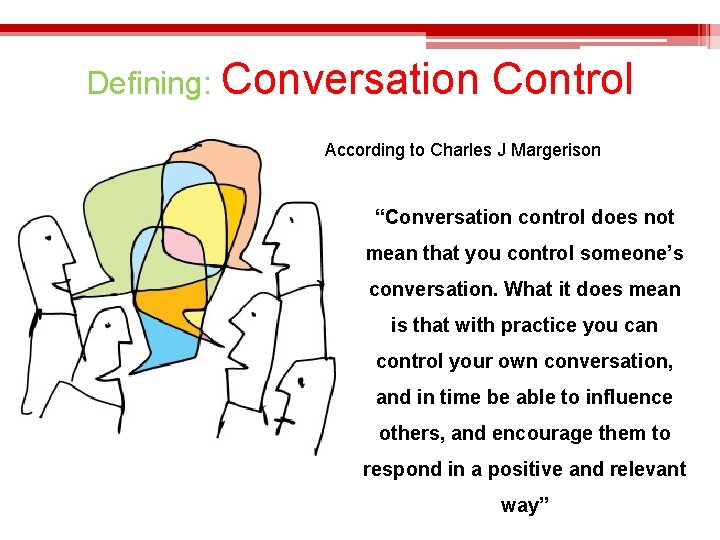 Defining: Conversation Control

According to Charles J Margerison

“Conversation control does not mean that you control someone’s conversation. What it does mean is that with practice you can control your own conversation, and in time be able to influence others, and encourage them to respond in a positive and relevant way”